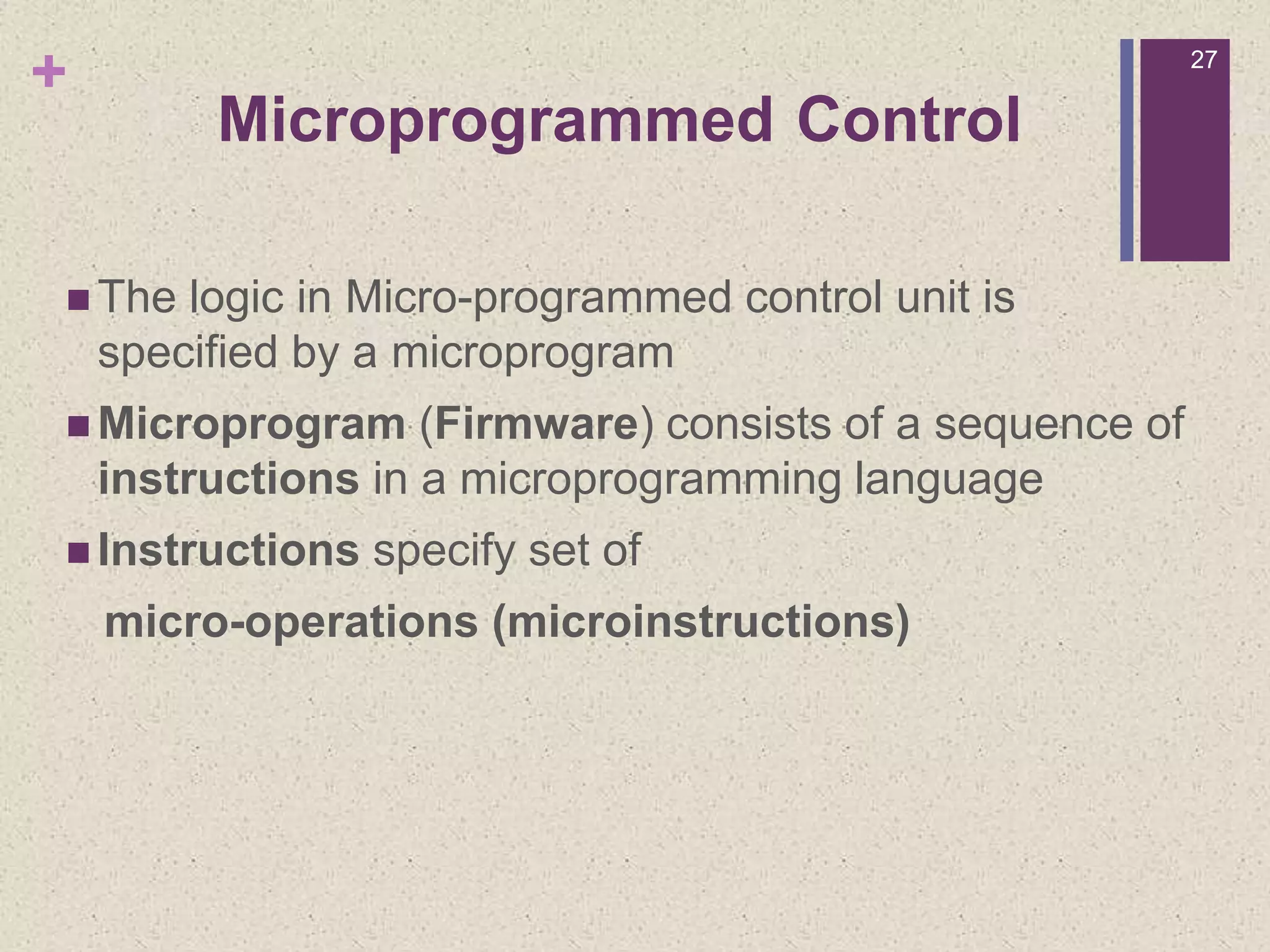 +

27

Microprogrammed Control

The logic in Micro-programmed control unit is specified by a microprogram

Microprogram (Firmware) consists of a sequence of instructions in a microprogramming language

Instructions specify set of micro-operations (microinstructions)